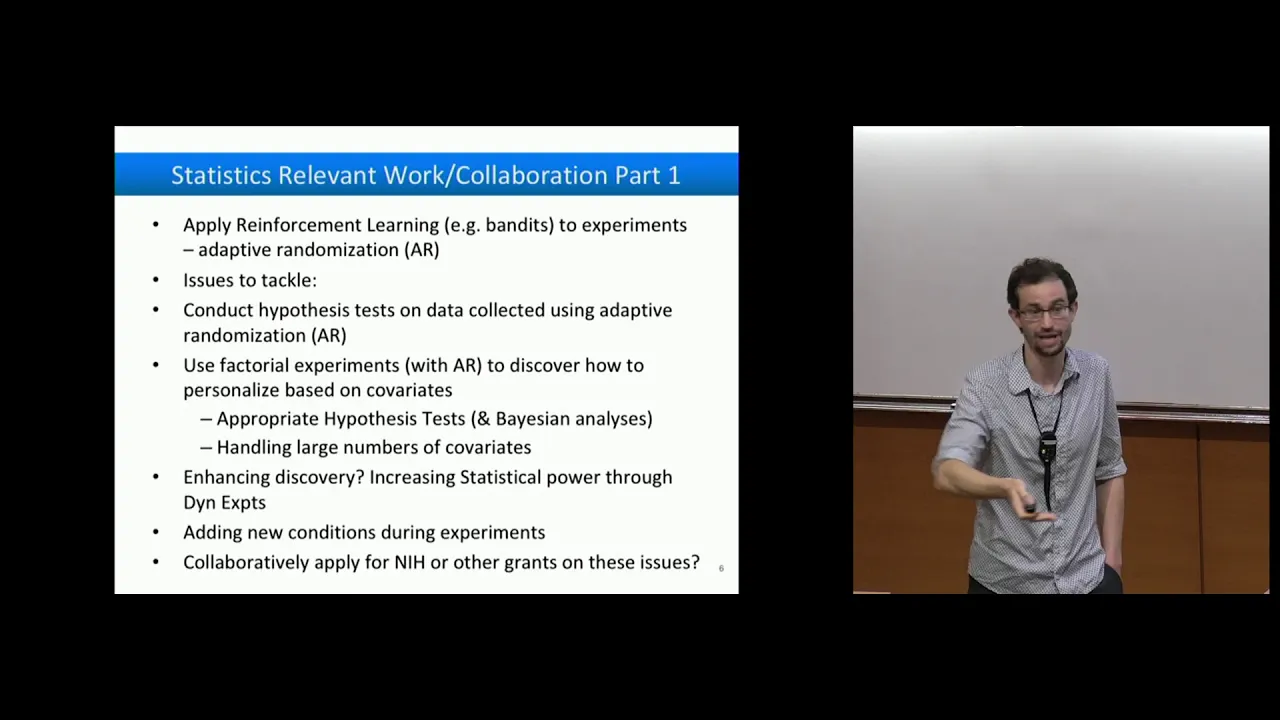 Statistics Relevant Work/Collaboration Part 1

• Apply Reinforcement Learning (e.g. bandits) to experiments – adaptive randomization (AR)
• Issues to tackle:
• Conduct hypothesis tests on data collected using adaptive randomization (AR)
• Use factorial experiments (with AR) to discover how to personalize based on covariates
 – Appropriate Hypothesis Tests (& Bayesian analyses)
 – Handling large numbers of covariates
• Enhancing discovery? Increasing Statistical power through Dyn Expts
• Adding new conditions during experiments
• Collaboratively apply for NIH or other grants on these issues?

6